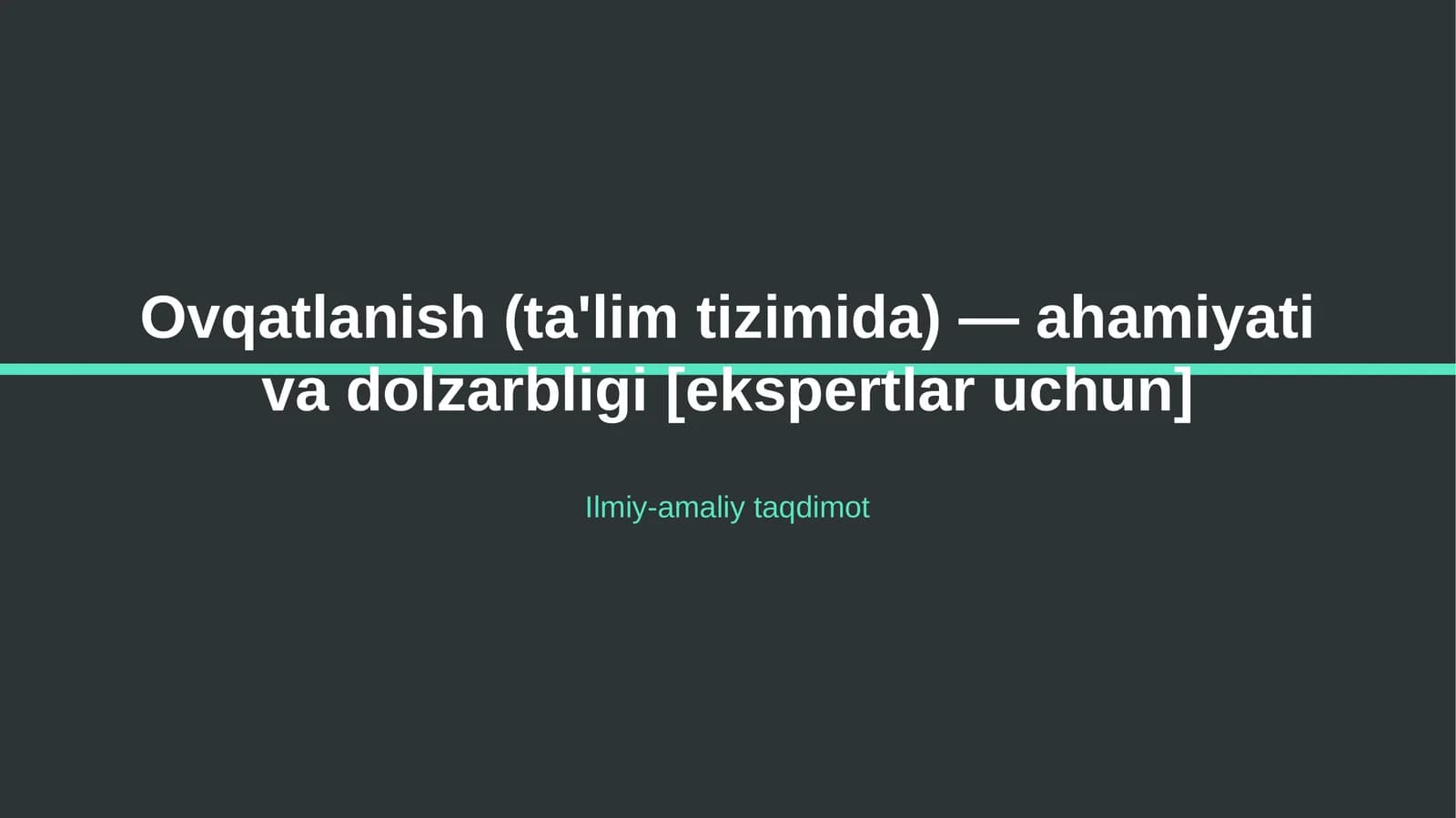 Ovqatlanish (ta'lim tizimida) — ahamiyati va dolzarbligi [ekspertlar uchun]

Ilmiy-amaliy taqdimot